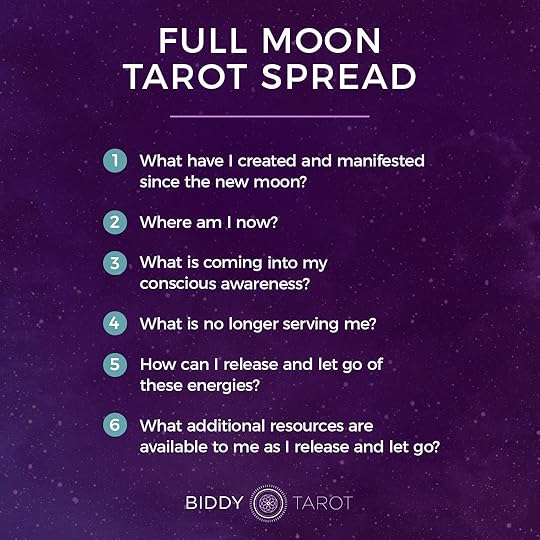 FULL MOON TAROT SPREAD

1 What have I created and manifested since the new moon?

2 Where am I now?

3 What is coming into my conscious awareness?

4 What is no longer serving me?

5 How can I release and let go of these energies?

6 What additional resources are available to me as I release and let go?

BIDDY TAROT